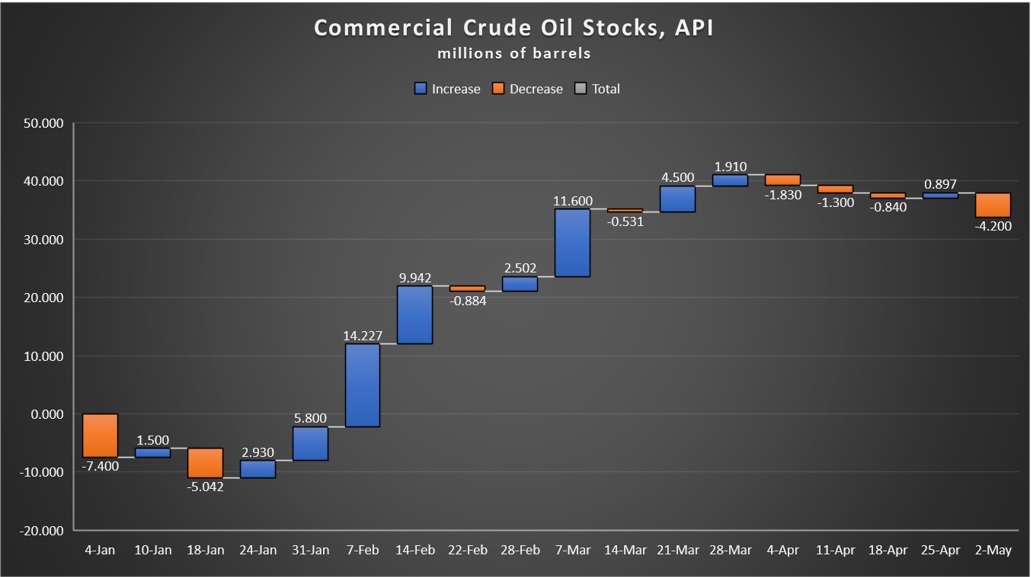 Commercial Crude Oil Stocks, API
millions of barrels

Increase Decrease Total

50.000
40.000
30.000
20.000
10.000
0.000
-10.000
-20.000

-7.400
1.500
-5.042
2.930
5.800
14.227
9.942
-0.884
2.502
11.600
-0.531
4.500
1.910
-1.830
-1.300
-0.840
0.897
-4.200

4-Jan 10-Jan 18-Jan 24-Jan 31-Jan 7-Feb 14-Feb 22-Feb 28-Feb 7-Mar 14-Mar 21-Mar 28-Mar 4-Apr 11-Apr 18-Apr 25-Apr 2-May